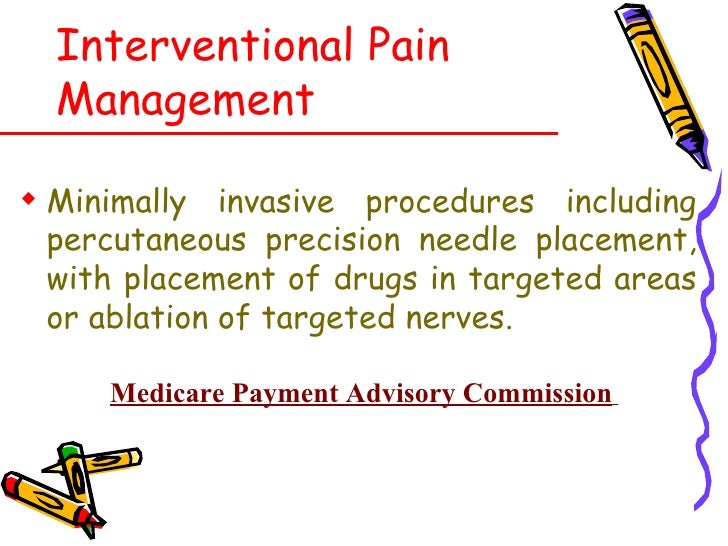 Interventional Pain Management

◆ Minimally invasive procedures including percutaneous precision needle placement, with placement of drugs in targeted areas or ablation of targeted nerves.

Medicare Payment Advisory Commission